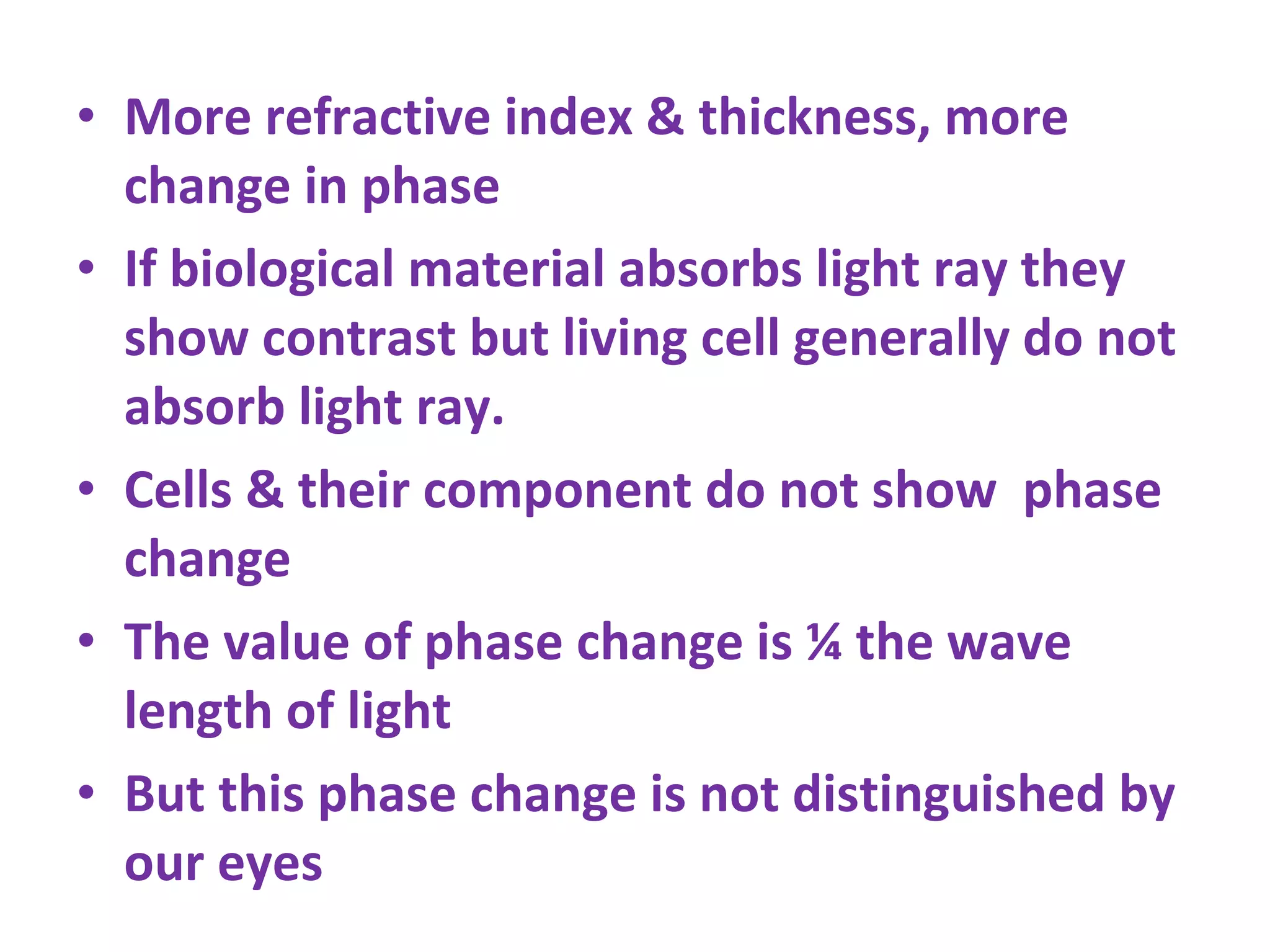 • More refractive index & thickness, more change in phase

• If biological material absorbs light ray they show contrast but living cell generally do not absorb light ray.

• Cells & their component do not show phase change

• The value of phase change is ¼ the wave length of light

• But this phase change is not distinguished by our eyes